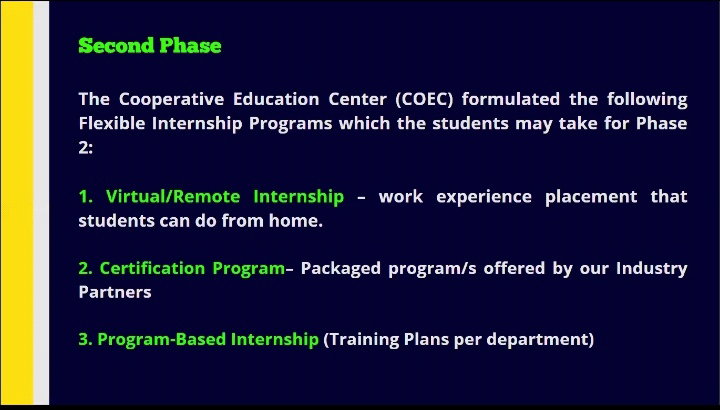 Second Phase

The Cooperative Education Center (COEC) formulated the following Flexible Internship Programs which the students may take for Phase 2:

1. Virtual/Remote Internship – work experience placement that students can do from home.

2. Certification Program– Packaged program/s offered by our Industry Partners

3. Program-Based Internship (Training Plans per department)